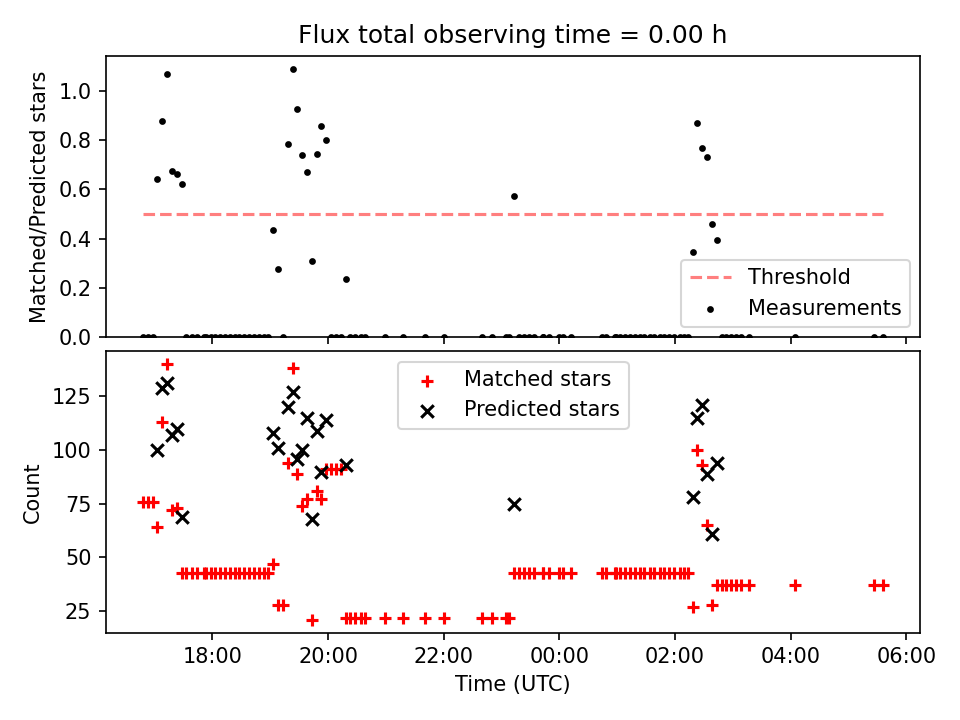 Flux total observing time = 0.00 h

Matched/Predicted stars

1.0
0.8
0.6
0.4
0.2
0.0

Threshold
Measurements

Count

125
100
75
50
25

Matched stars
Predicted stars

18:00 20:00 22:00 00:00 02:00 04:00 06:00

Time (UTC)